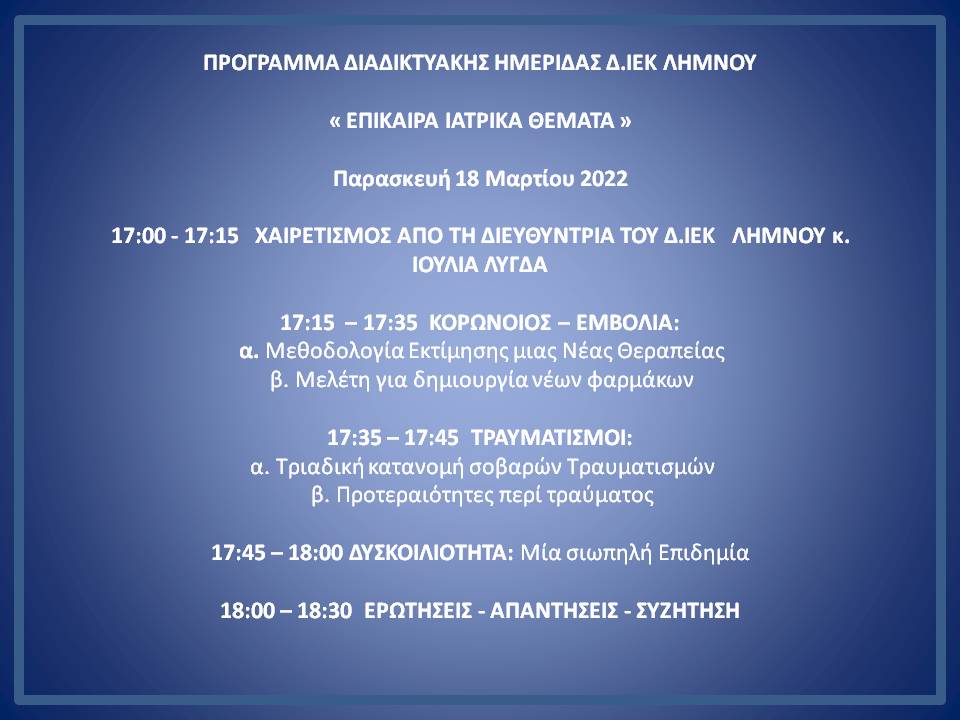 ΠΡΟΓΡΑΜΜΑ ΔΙΑΔΙΚΤΥΑΚΗΣ ΗΜΕΡΙΔΑΣ Δ.ΙΕΚ ΛΗΜΝΟΥ

« ΕΠΙΚΑΙΡΑ ΙΑΤΡΙΚΑ ΘΕΜΑΤΑ »

Παρασκευή 18 Μαρτίου 2022

17:00 - 17:15 ΧΑΙΡΕΤΙΣΜΟΣ ΑΠΟ ΤΗ ΔΙΕΥΘΥΝΤΡΙΑ ΤΟΥ Δ.ΙΕΚ ΛΗΜΝΟΥ κ. ΙΟΥΛΙΑ ΛΥΓΔΑ

17:15 – 17:35 ΚΟΡΩΝΟΙΟΣ – ΕΜΒΟΛΙΑ:
α. Μεθοδολογία Εκτίμησης μιας Νέας Θεραπείας
β. Μελέτη για δημιουργία νέων φαρμάκων

17:35 – 17:45 ΤΡΑΥΜΑΤΙΣΜΟΙ:
α. Τριαδική κατανομή σοβαρών Τραυματισμών
β. Προτεραιότητες περί τραύματος

17:45 – 18:00 ΔΥΣΚΟΙΛΙΟΤΗΤΑ: Μία σιωπηλή Επιδημία

18:00 – 18:30 ΕΡΩΤΗΣΕΙΣ - ΑΠΑΝΤΗΣΕΙΣ - ΣΥΖΗΤΗΣΗ